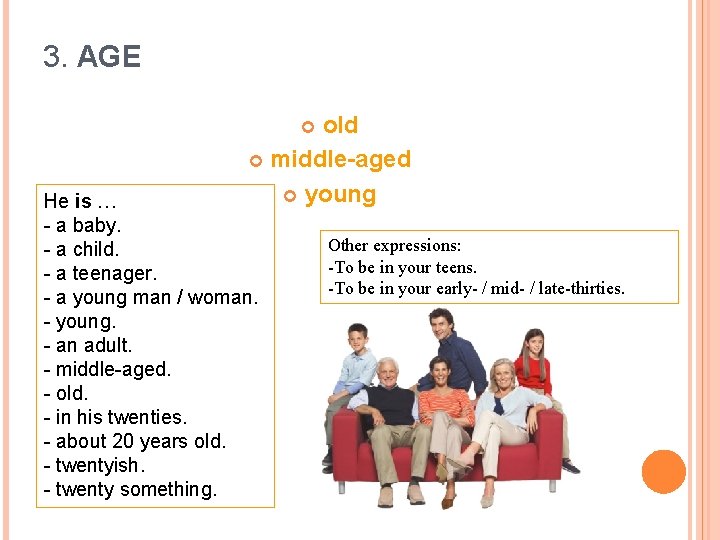 3. AGE

old
middle-aged
young

He is …
- a baby.
- a child.
- a teenager.
- a young man / woman.
- young.
- an adult.
- middle-aged.
- old.
- in his twenties.
- about 20 years old.
- twentyish.
- twenty something.

Other expressions:
-To be in your teens.
-To be in your early- / mid- / late-thirties.